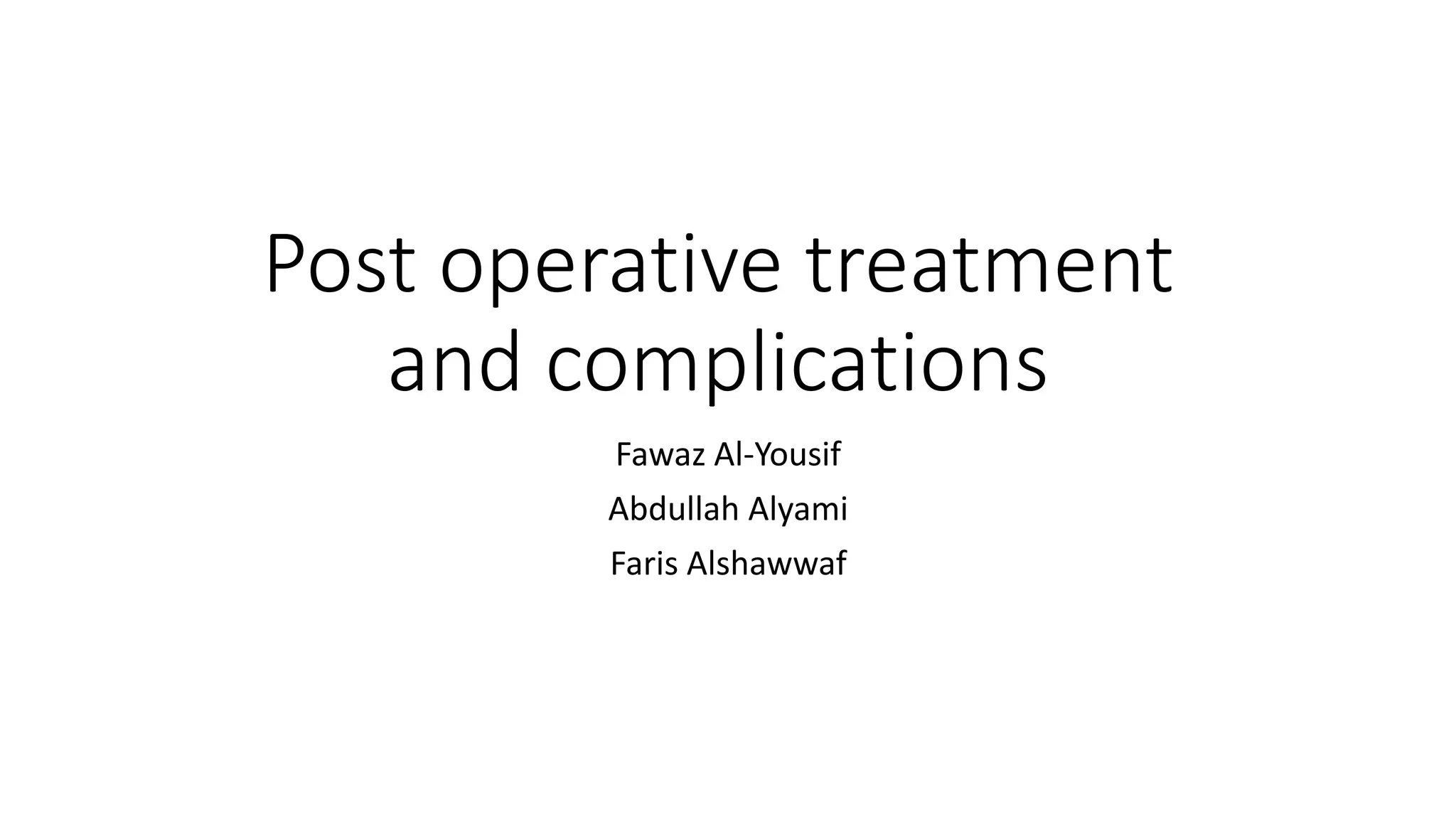 Post operative treatment and complications

Fawaz Al-Yousif

Abdullah Alyami

Faris Alshawwaf